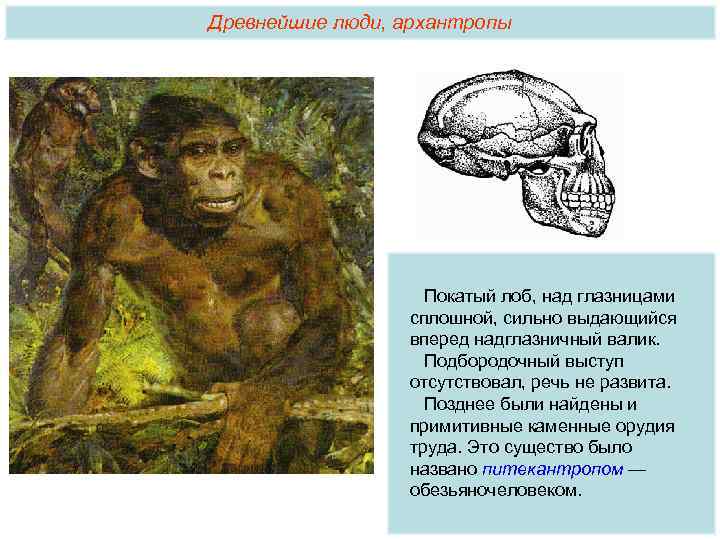 Древнейшие люди, архантропы

Покатый лоб, над глазницами сплошной, сильно выдающийся вперед надглазничный валик.

Подбородочный выступ отсутствовал, речь не развита.

Позднее были найдены и примитивные каменные орудия труда. Это существо было названо питекантропом — обезьяночеловеком.